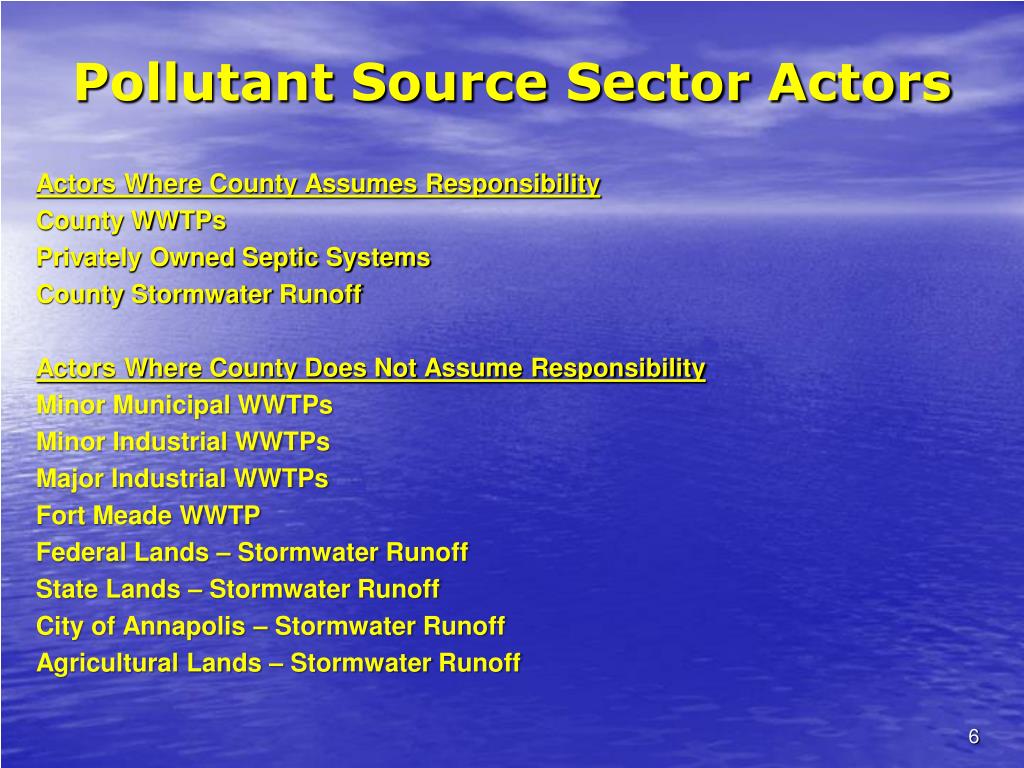 Pollutant Source Sector Actors

Actors Where County Assumes Responsibility
County WWTPs
Privately Owned Septic Systems
County Stormwater Runoff

Actors Where County Does Not Assume Responsibility
Minor Municipal WWTPs
Minor Industrial WWTPs
Major Industrial WWTPs
Fort Meade WWTP
Federal Lands – Stormwater Runoff
State Lands – Stormwater Runoff
City of Annapolis – Stormwater Runoff
Agricultural Lands – Stormwater Runoff

6